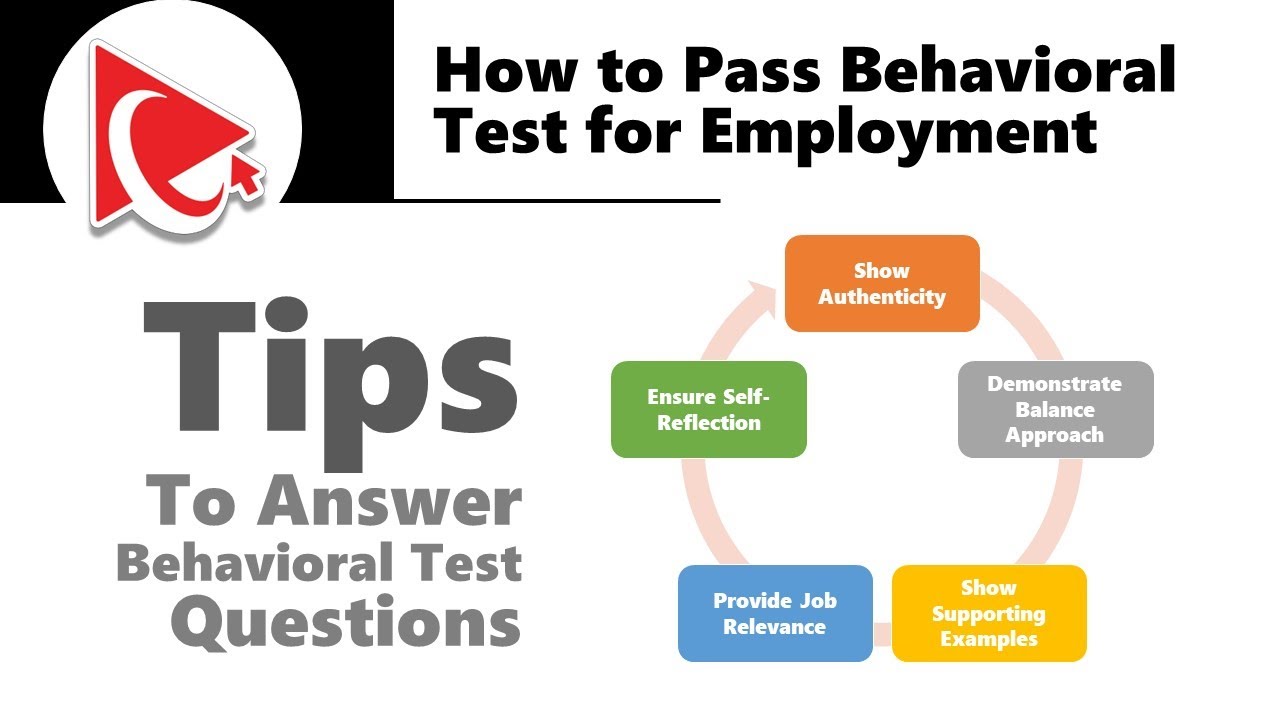 How to Pass Behavioral Test for Employment

Tips

To Answer Behavioral Test Questions

Show Authenticity

Demonstrate Balance Approach

Show Supporting Examples

Provide Job Relevance

Ensure Self-Reflection